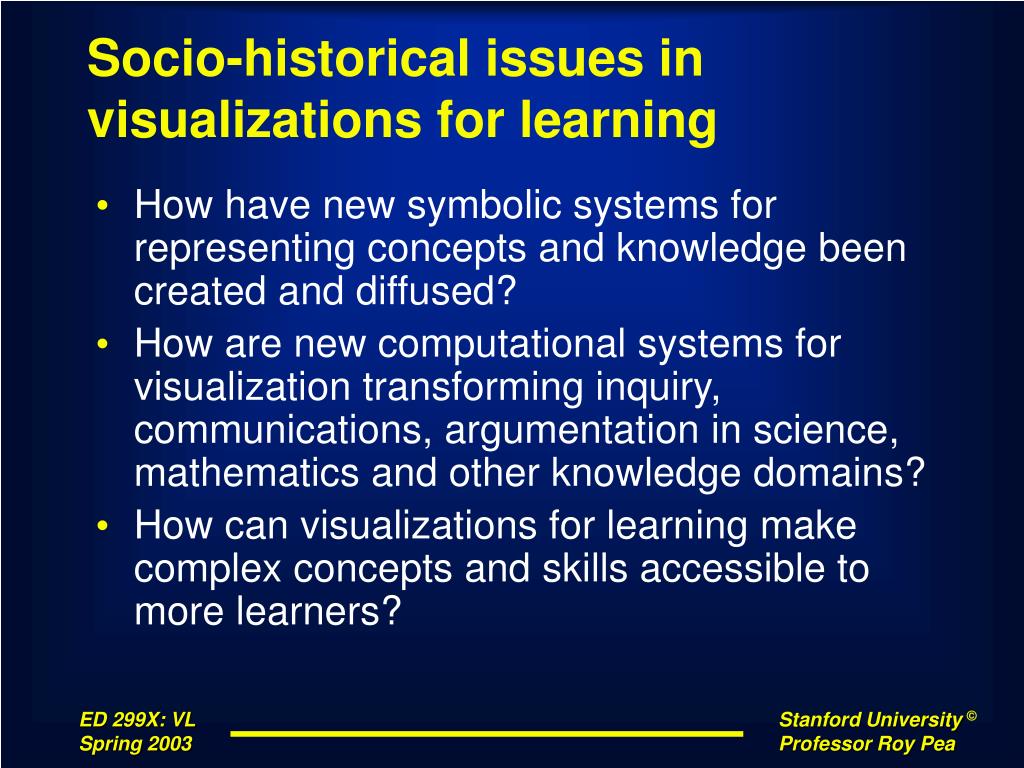 Socio-historical issues in visualizations for learning

• How have new symbolic systems for representing concepts and knowledge been created and diffused?
• How are new computational systems for visualization transforming inquiry, communications, argumentation in science, mathematics and other knowledge domains?
• How can visualizations for learning make complex concepts and skills accessible to more learners?

ED 299X: VL
Spring 2003

Stanford University ©
Professor Roy Pea